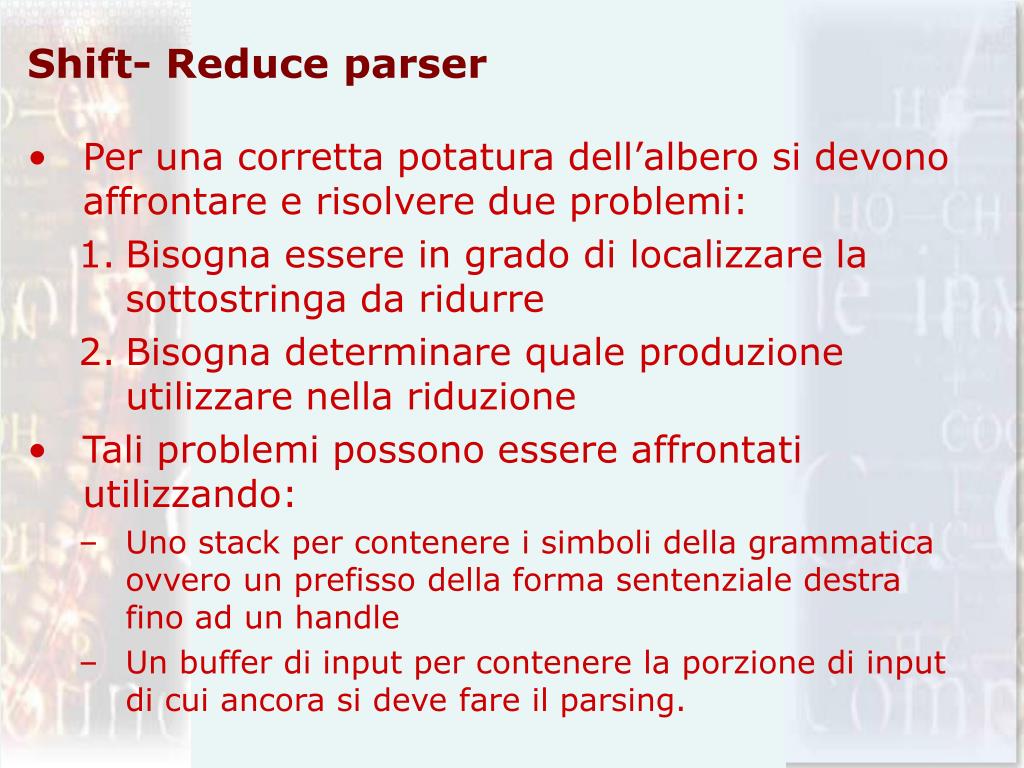 Shift- Reduce parser

• Per una corretta potatura dell’albero si devono affrontare e risolvere due problemi:

1. Bisogna essere in grado di localizzare la sottostringa da ridurre

2. Bisogna determinare quale produzione utilizzare nella riduzione

• Tali problemi possono essere affrontati utilizzando:

– Uno stack per contenere i simboli della grammatica ovvero un prefisso della forma sentenziale destra fino ad un handle

– Un buffer di input per contenere la porzione di input di cui ancora si deve fare il parsing.